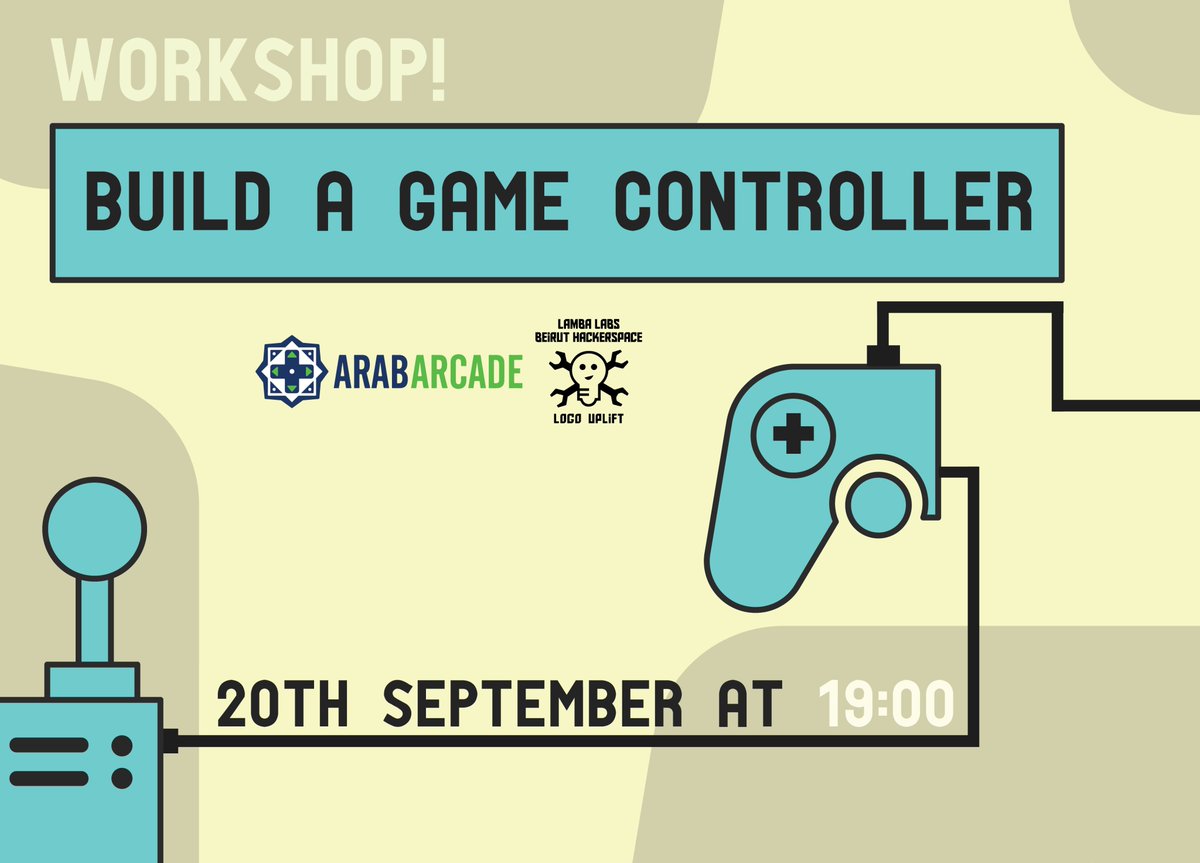 WORKSHOP!

BUILD A GAME CONTROLLER

ARABARCADE

LAMBA LABS
BEIRUT HACKERSPACE
LOGO UPLIFT

20TH SEPTEMBER AT 19:00